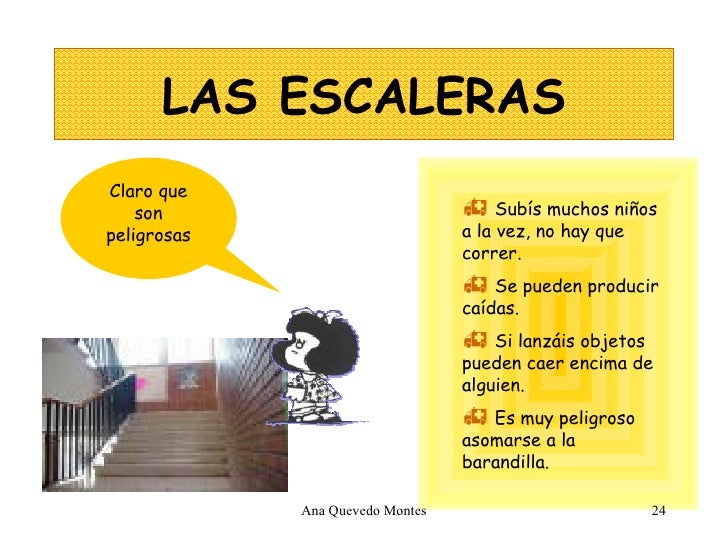 LAS ESCALERAS

Claro que son peligrosas

Subís muchos niños a la vez, no hay que correr.

Se pueden producir caídas.

Si lanzáis objetos pueden caer encima de alguien.

Es muy peligroso asomarse a la barandilla.

Ana Quevedo Montes 24